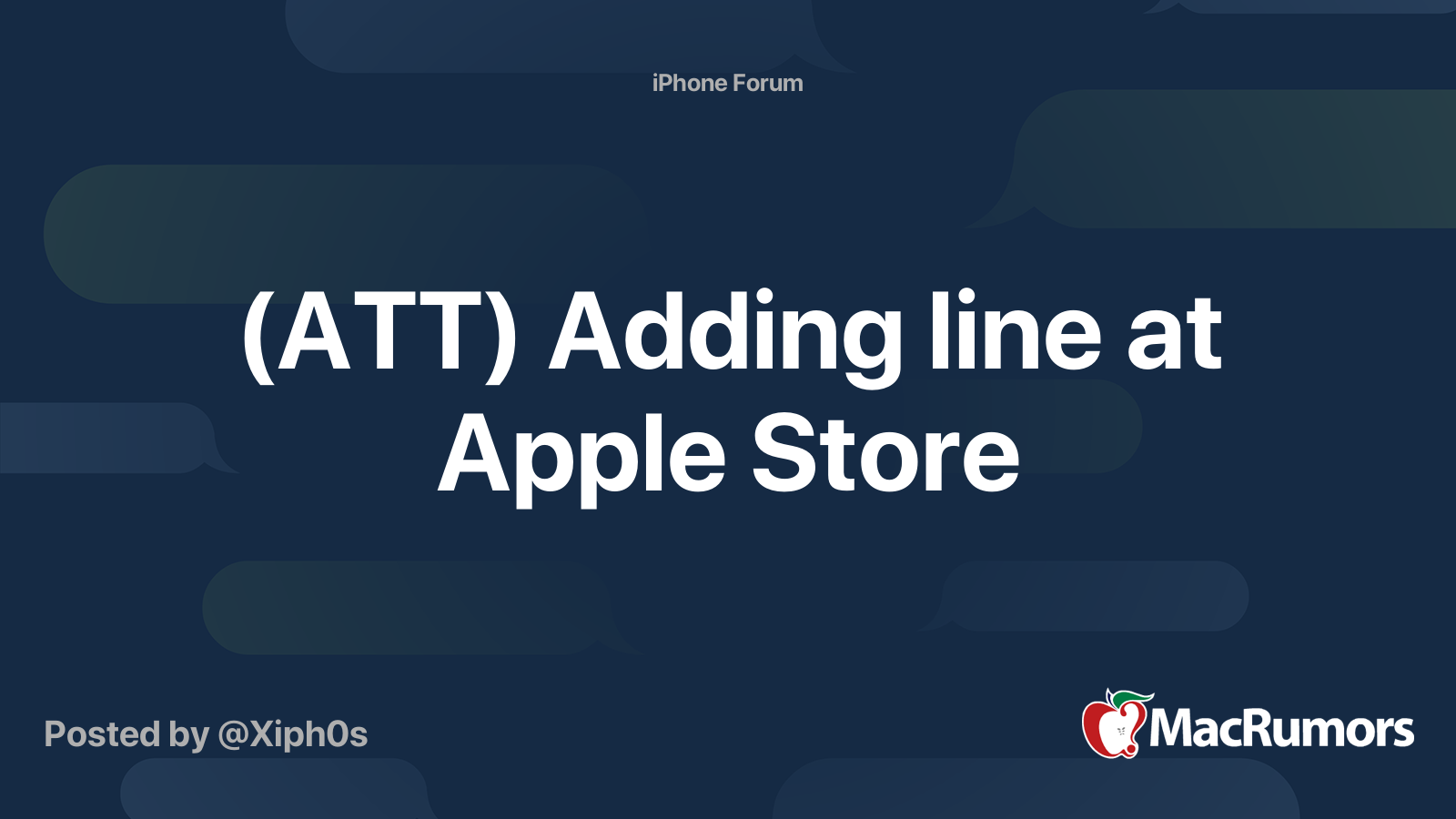 iPhone Forum

(ATT) Adding line at Apple Store

Posted by @Xiph0s

MacRumors